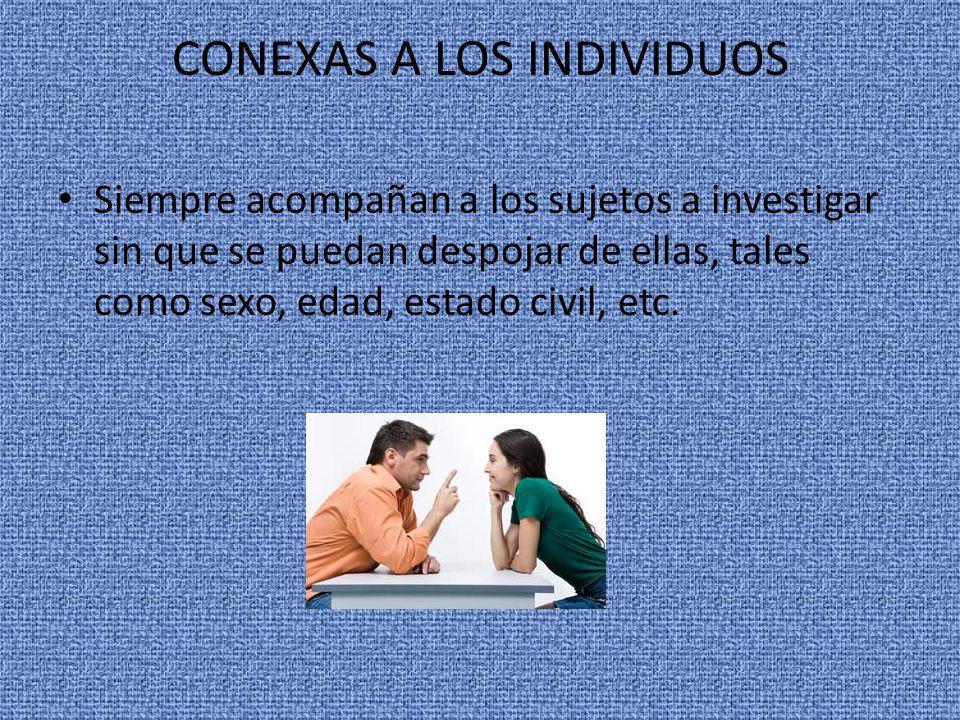 CONEXAS A LOS INDIVIDUOS

• Siempre acompañan a los sujetos a investigar sin que se puedan despojar de ellas, tales como sexo, edad, estado civil, etc.